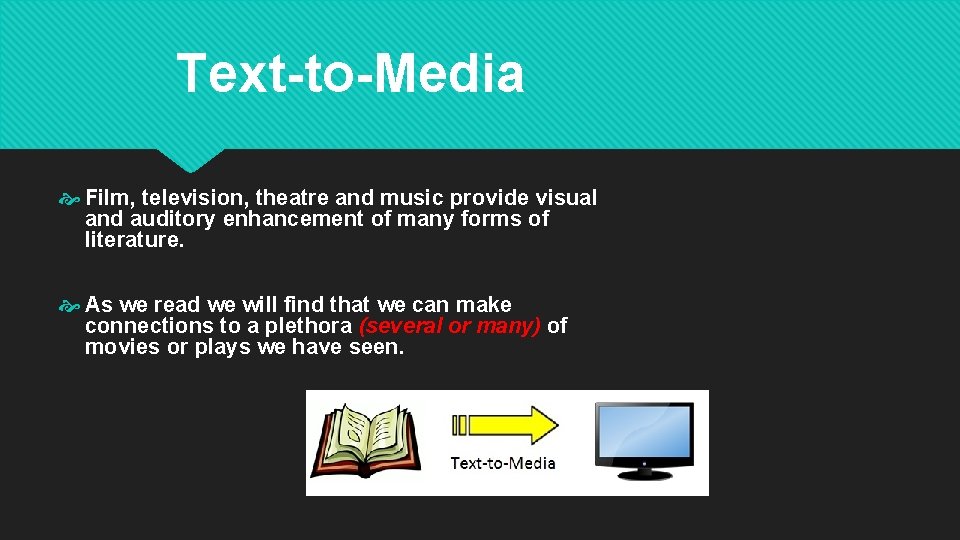 Text-to-Media

Film, television, theatre and music provide visual and auditory enhancement of many forms of literature.

As we read we will find that we can make connections to a plethora (several or many) of movies or plays we have seen.

Text-to-Media